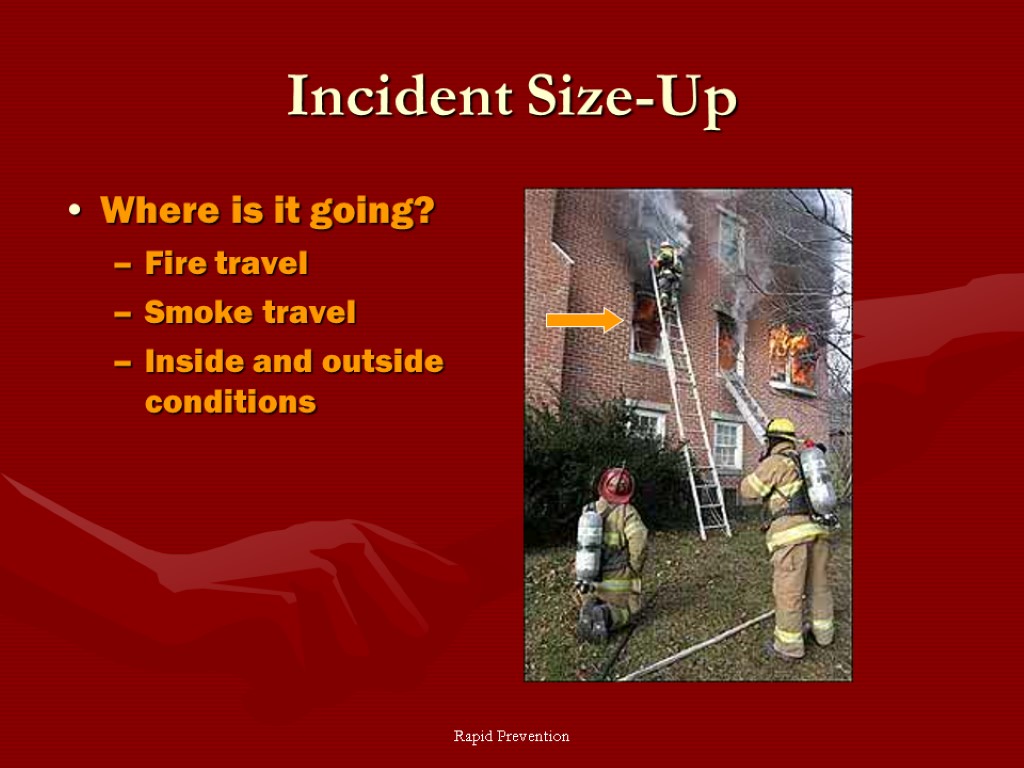 Incident Size-Up

• Where is it going?
  – Fire travel
  – Smoke travel
  – Inside and outside conditions

Rapid Prevention